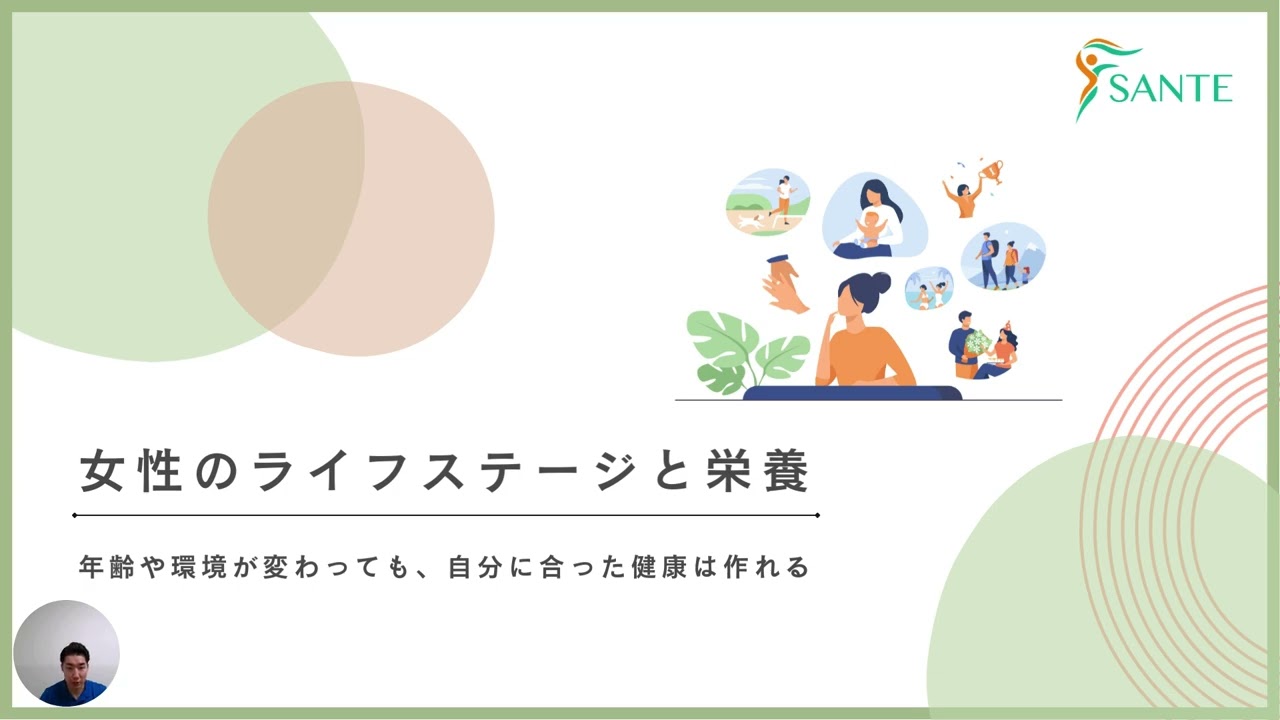 SANTE

女性のライフステージと栄養

年齢や環境が変わっても、自分に合った健康は作れる